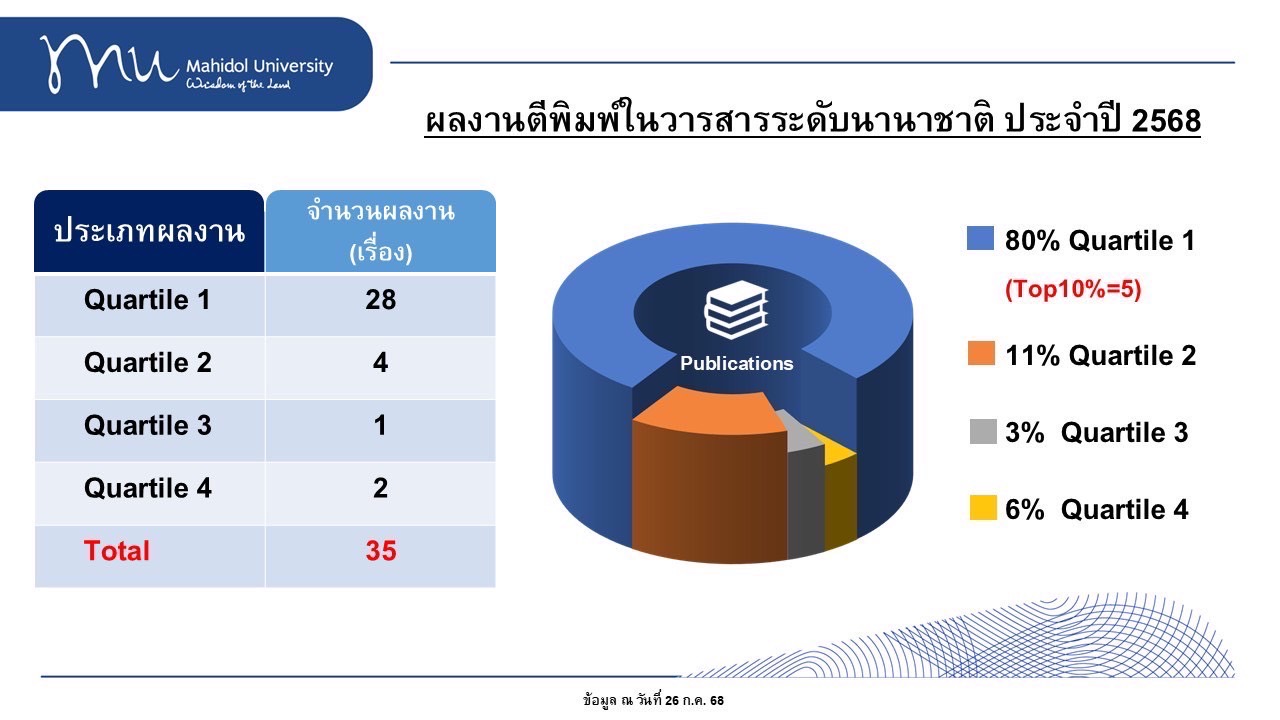 mu Mahidol University
Wisdom of the Land

ผลงานตีพิมพ์ในวารสารระดับนานาชาติ ประจำปี 2568

| ประเภทผลงาน | จำนวนผลงาน (เรื่อง) |
|---|---|
| Quartile 1 | 28 |
| Quartile 2 | 4 |
| Quartile 3 | 1 |
| Quartile 4 | 2 |
| Total | 35 |

Publications

80% Quartile 1
(Top10%=5)
11% Quartile 2
3% Quartile 3
6% Quartile 4

ข้อมูล ณ วันที่ 26 ก.ค. 68